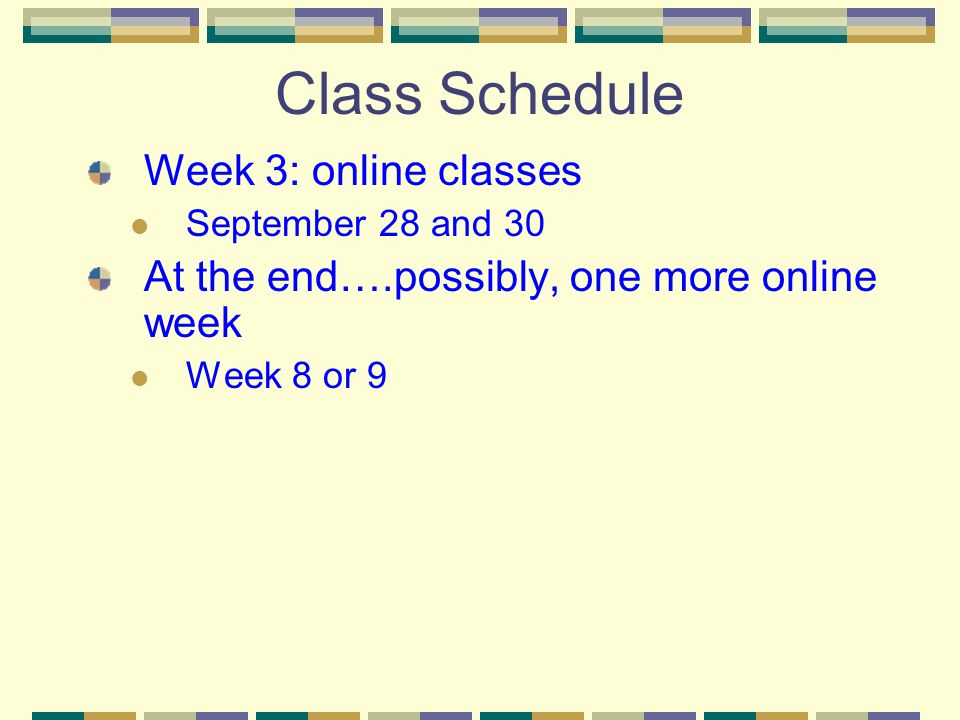 Class Schedule

Week 3: online classes

September 28 and 30

At the end….possibly, one more online week

Week 8 or 9